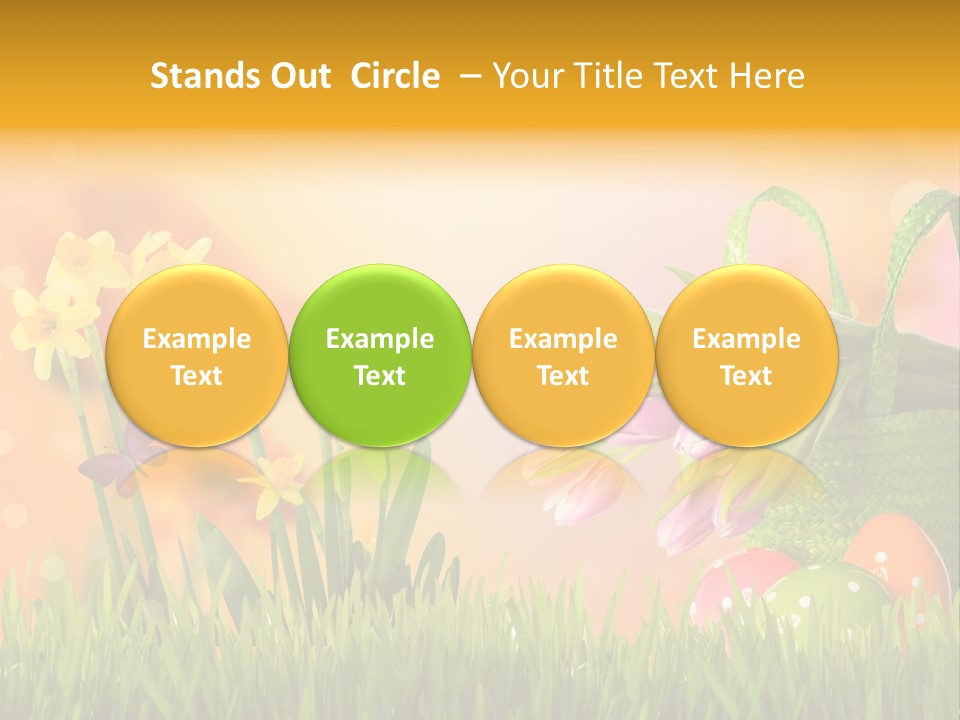 Stands Out Circle – Your Title Text Here

Example Text

Example Text

Example Text

Example Text